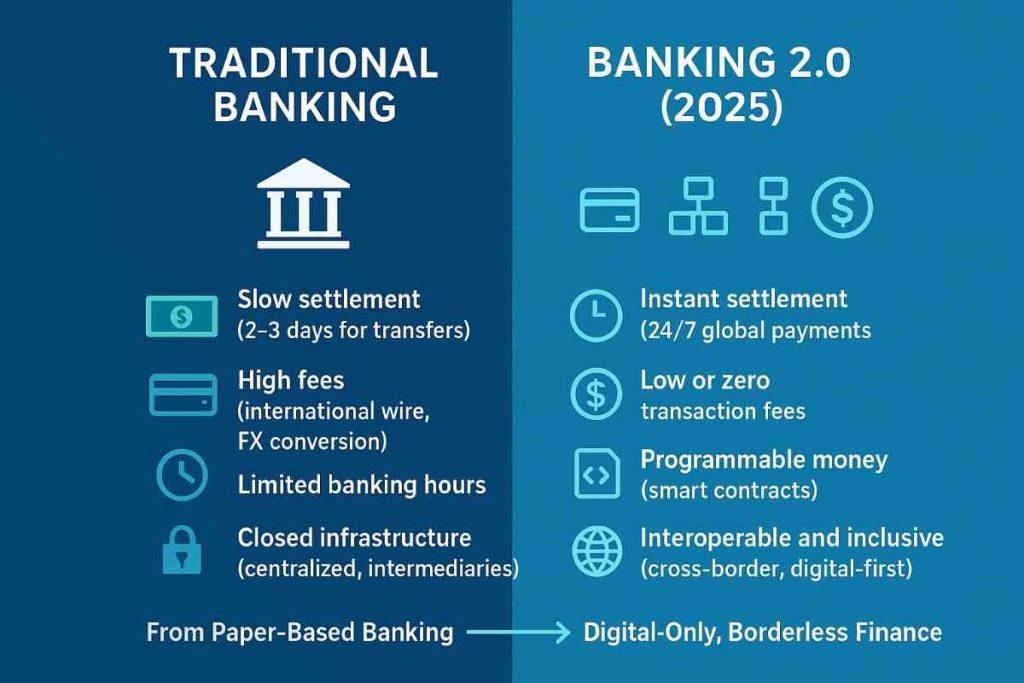 TRADITIONAL BANKING

Slow settlement
(2–3 days for transfers)

High fees
(international wire, FX conversion)

Limited banking hours

Closed infrastructure
(centralized, intermediaries)

BANKING 2.0 (2025)

Instant settlement
(24/7 global payments

Low or zero transaction fees

Programmable money
(smart contracts)

Interoperable and inclusive
(cross-border, digital-first)

From Paper-Based Banking → Digital-Only, Borderless Finance